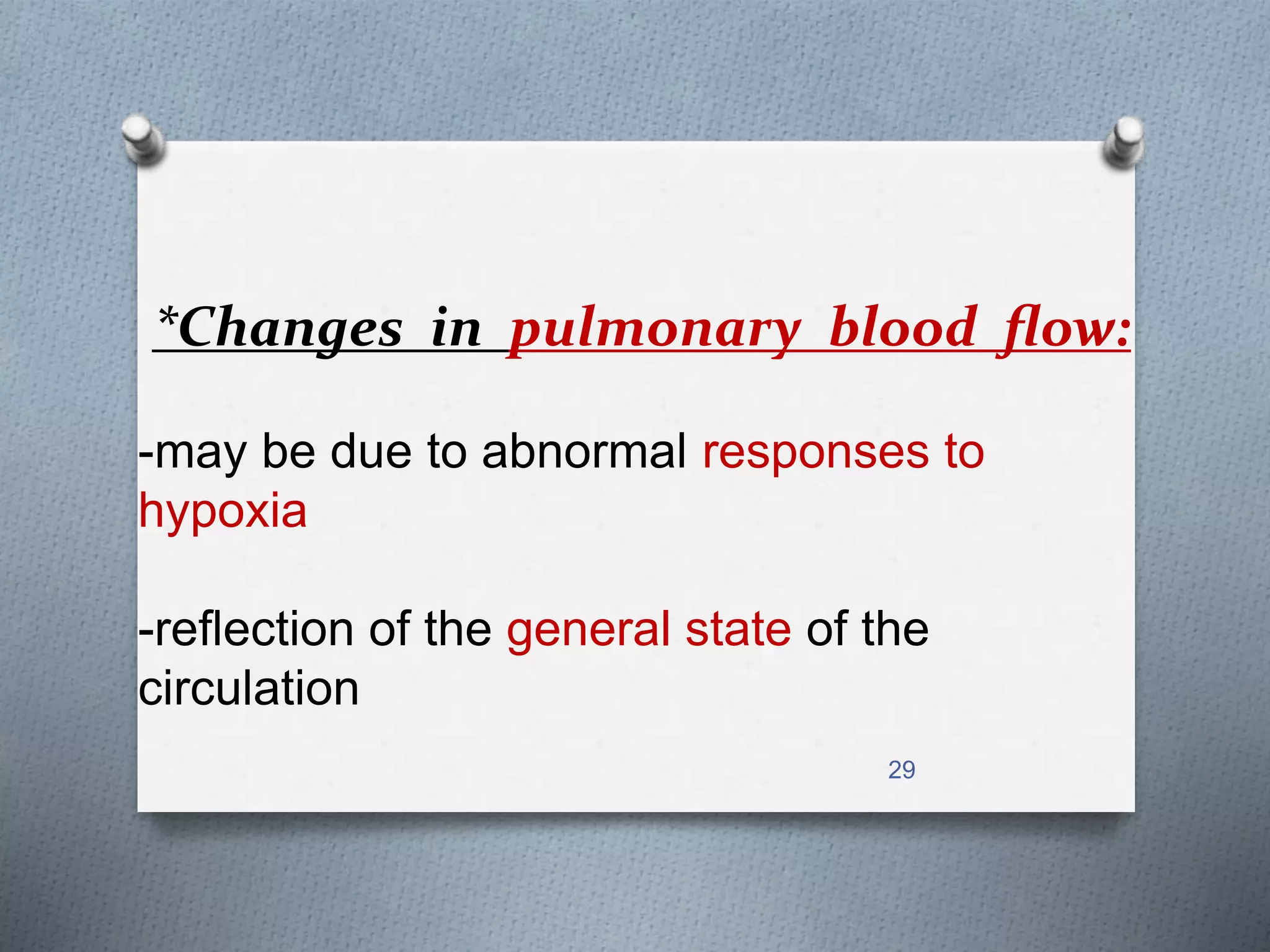 *Changes in pulmonary blood flow:

-may be due to abnormal responses to hypoxia

-reflection of the general state of the circulation

29